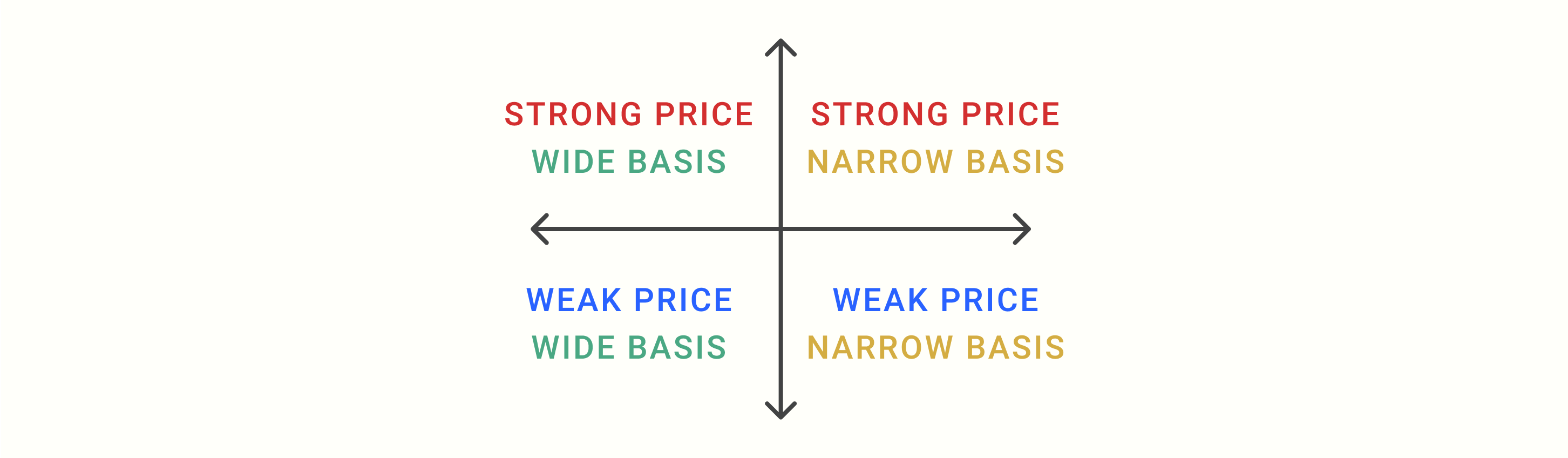 STRONG PRICE
WIDE BASIS

STRONG PRICE
NARROW BASIS

WEAK PRICE
WIDE BASIS

WEAK PRICE
NARROW BASIS